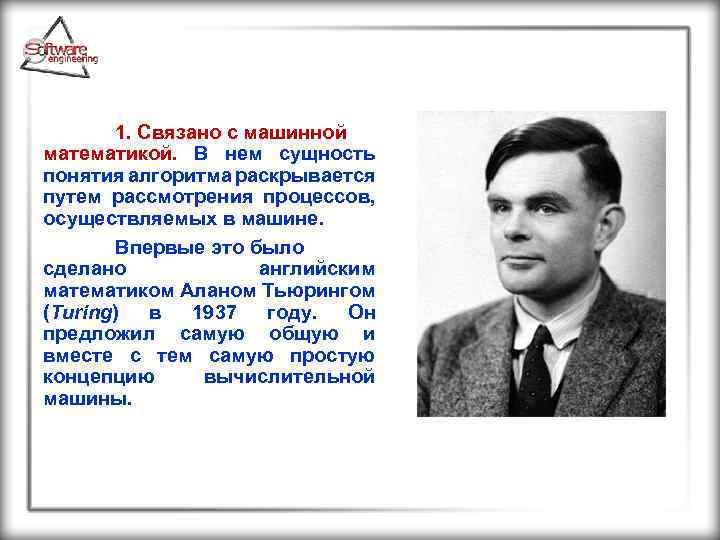 Software engineering

1. Связано с машинной математикой. В нем сущность понятия алгоритма раскрывается путем рассмотрения процессов, осуществляемых в машине.

Впервые это было сделано английским математиком Аланом Тьюрингом (Turing) в 1937 году. Он предложил самую общую и вместе с тем самую простую концепцию вычислительной машины.